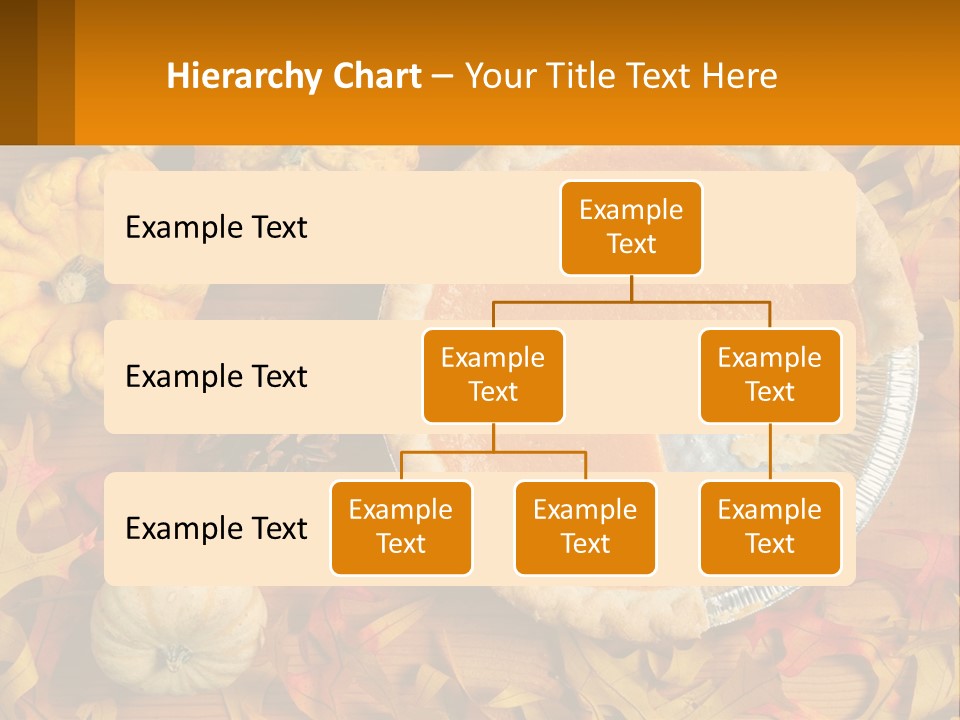 Hierarchy Chart – Your Title Text Here

Example Text

Example Text

Example Text

Example Text

Example Text

Example Text

Example Text

Example Text

Example Text